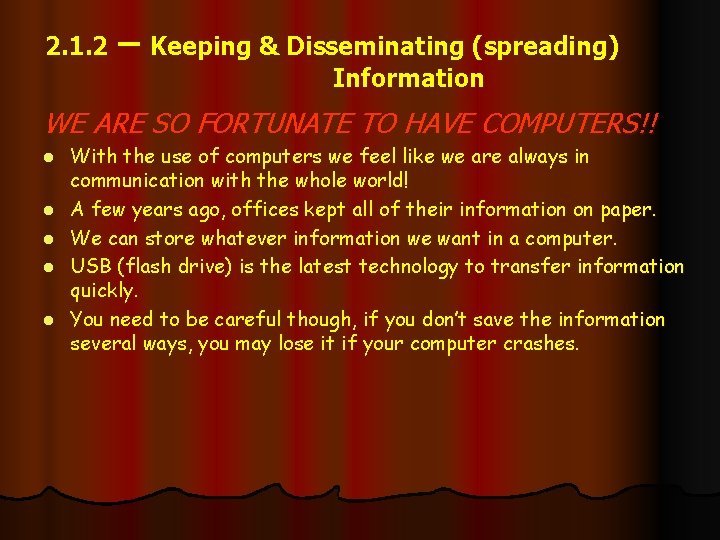 2.1.2 – Keeping & Disseminating (spreading) Information

WE ARE SO FORTUNATE TO HAVE COMPUTERS!!

- With the use of computers we feel like we are always in communication with the whole world!
- A few years ago, offices kept all of their information on paper.
- We can store whatever information we want in a computer.
- USB (flash drive) is the latest technology to transfer information quickly.
- You need to be careful though, if you don't save the information several ways, you may lose it if your computer crashes.